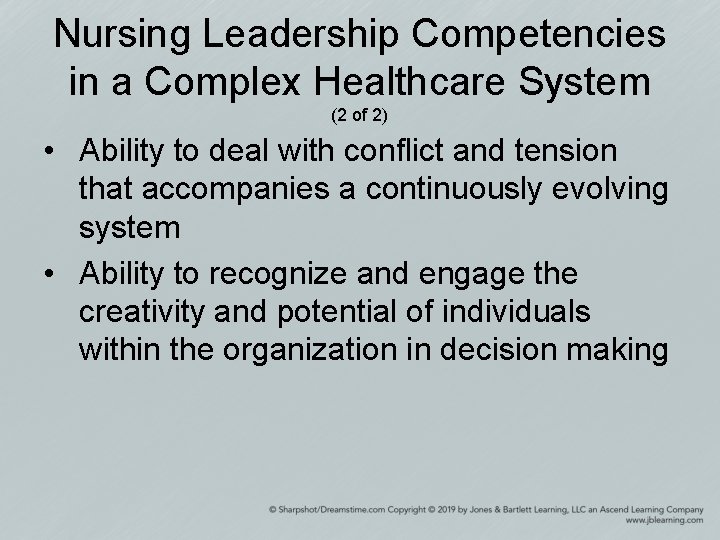 Nursing Leadership Competencies in a Complex Healthcare System
(2 of 2)

• Ability to deal with conflict and tension that accompanies a continuously evolving system
• Ability to recognize and engage the creativity and potential of individuals within the organization in decision making

© Sharpshot/Dreamstime.com Copyright © 2019 by Jones & Bartlett Learning, LLC an Ascend Learning Company
www.jblearning.com